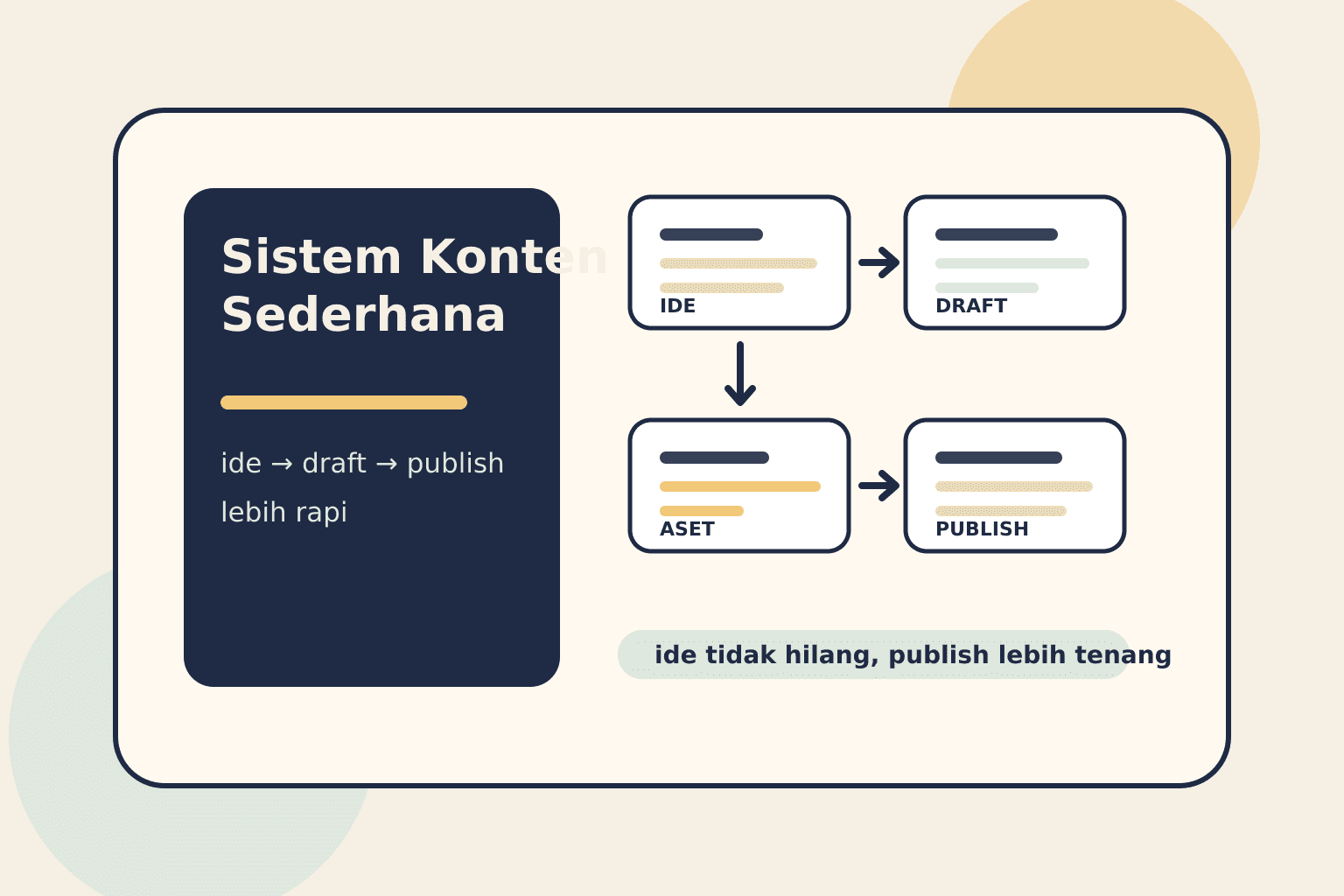 Sistem Konten Sederhana

ide → draft → publish

lebih rapi

IDE

DRAFT

ASET

PUBLISH

ide tidak hilang, publish lebih tenang